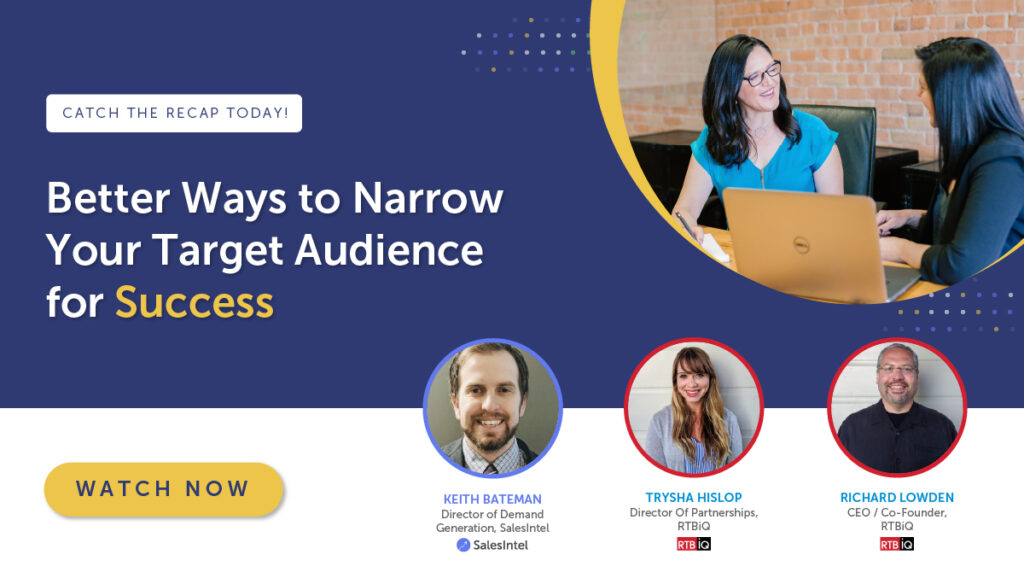 CATCH THE RECAP TODAY!

Better Ways to Narrow Your Target Audience for Success

WATCH NOW

KEITH BATEMAN
Director of Demand Generation, SalesIntel
SalesIntel

TRYSHA HISLOP
Director Of Partnerships, RTBiQ
RTBiQ

RICHARD LOWDEN
CEO / Co-Founder, RTBiQ
RTBiQ